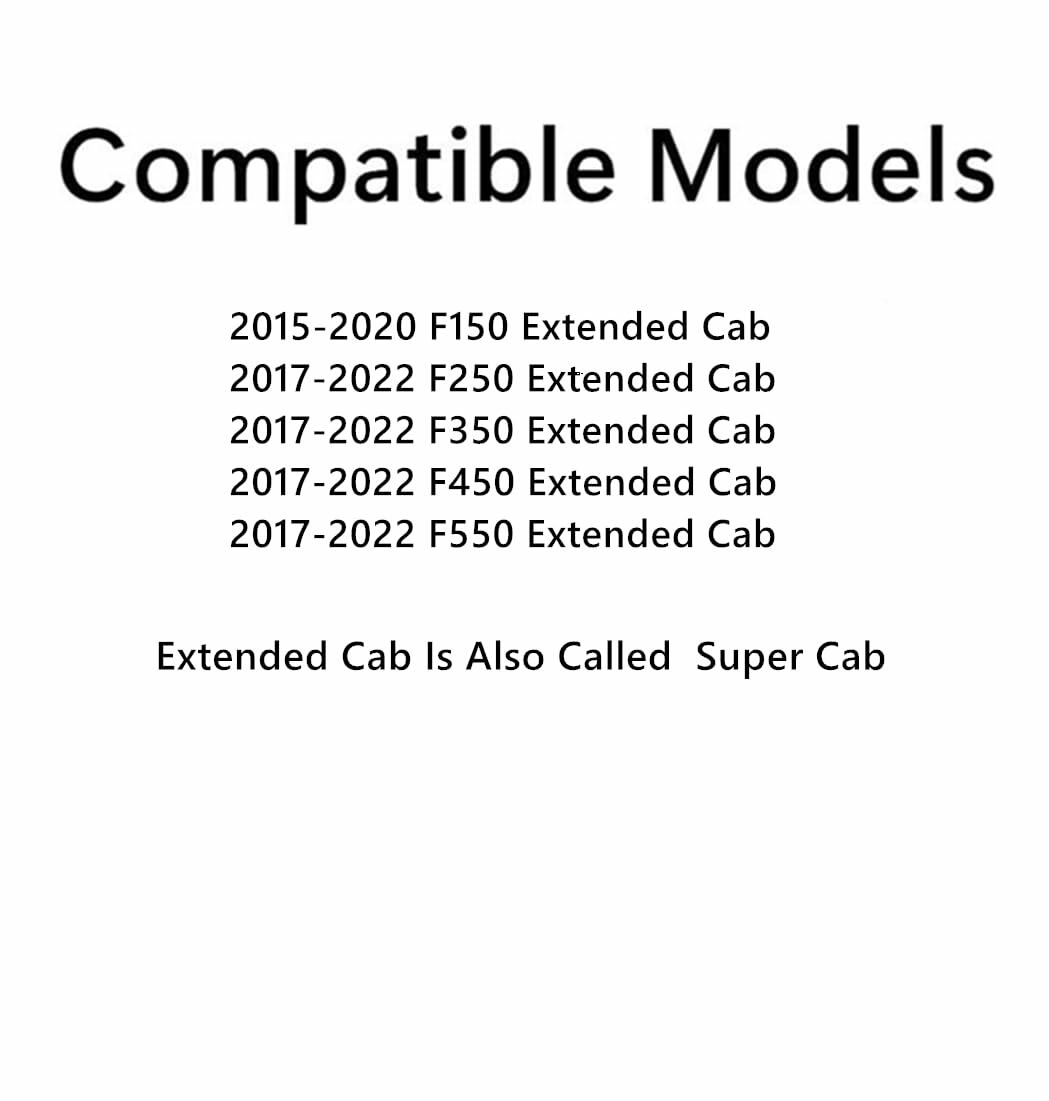 Compatible Models

2015-2020 F150 Extended Cab
2017-2022 F250 Extended Cab
2017-2022 F350 Extended Cab
2017-2022 F450 Extended Cab
2017-2022 F550 Extended Cab

Extended Cab Is Also Called Super Cab